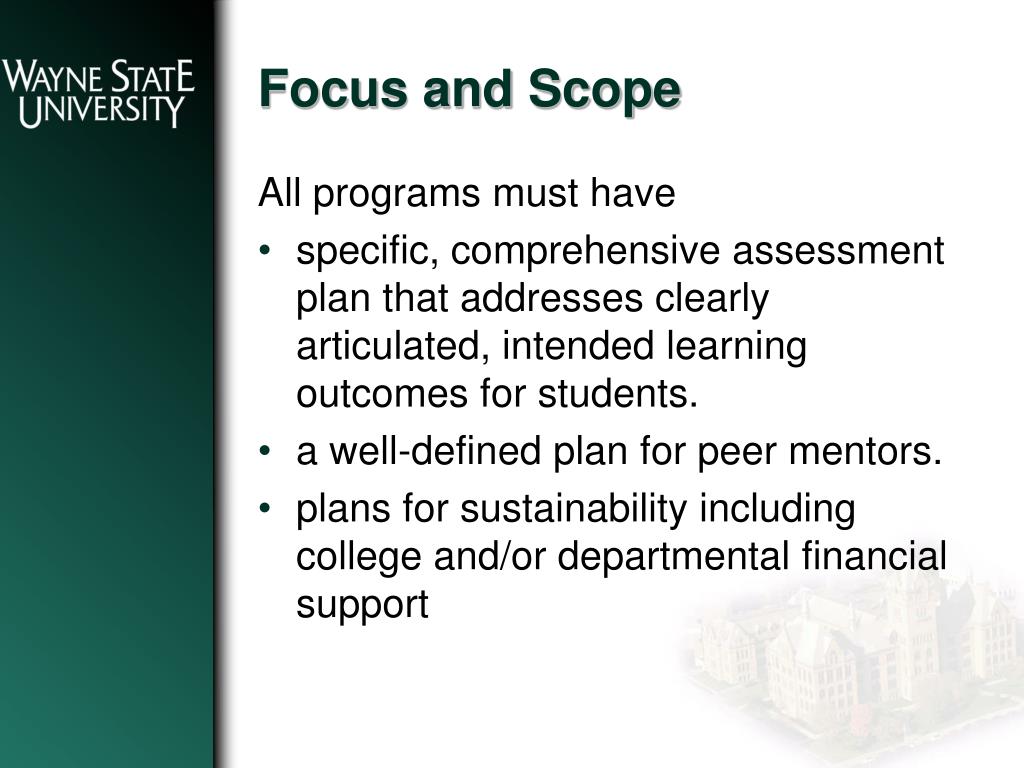 WAYNE STATE UNIVERSITY

Focus and Scope

All programs must have

• specific, comprehensive assessment plan that addresses clearly articulated, intended learning outcomes for students.
• a well-defined plan for peer mentors.
• plans for sustainability including college and/or departmental financial support